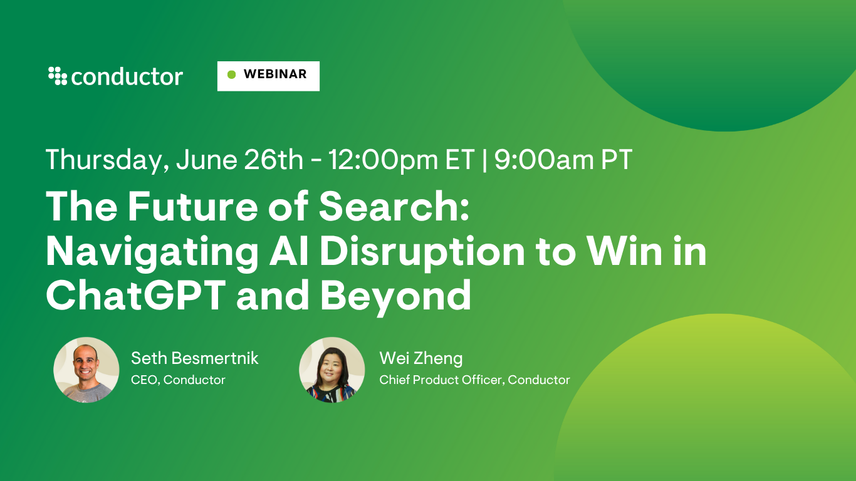 conductor

WEBINAR

Thursday, June 26th - 12:00pm ET | 9:00am PT

The Future of Search: Navigating AI Disruption to Win in ChatGPT and Beyond

Seth Besmertnik
CEO, Conductor

Wei Zheng
Chief Product Officer, Conductor